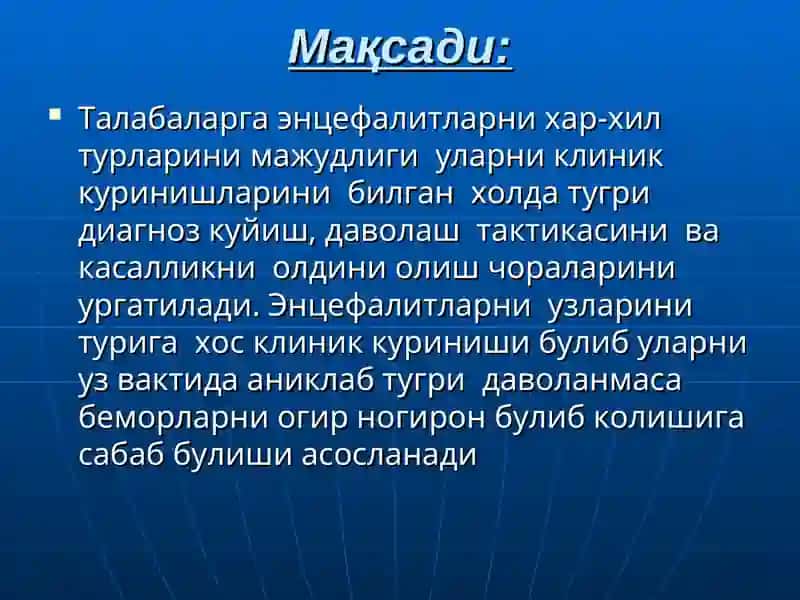 Мақсади:

Талабаларга энцефалитларни хар-хил турларини мажудлиги уларни клиник куринишларини билган холда тугри диагноз куйиш, даволаш тактикасини ва касалликни олдини олиш чораларини ургатилади. Энцефалитларни узларини турига хос клиник куриниши булиб уларни уз вактида аниклаб тугри даволанмаса беморларни огир ногирон булиб колишига сабаб булиши асосланади